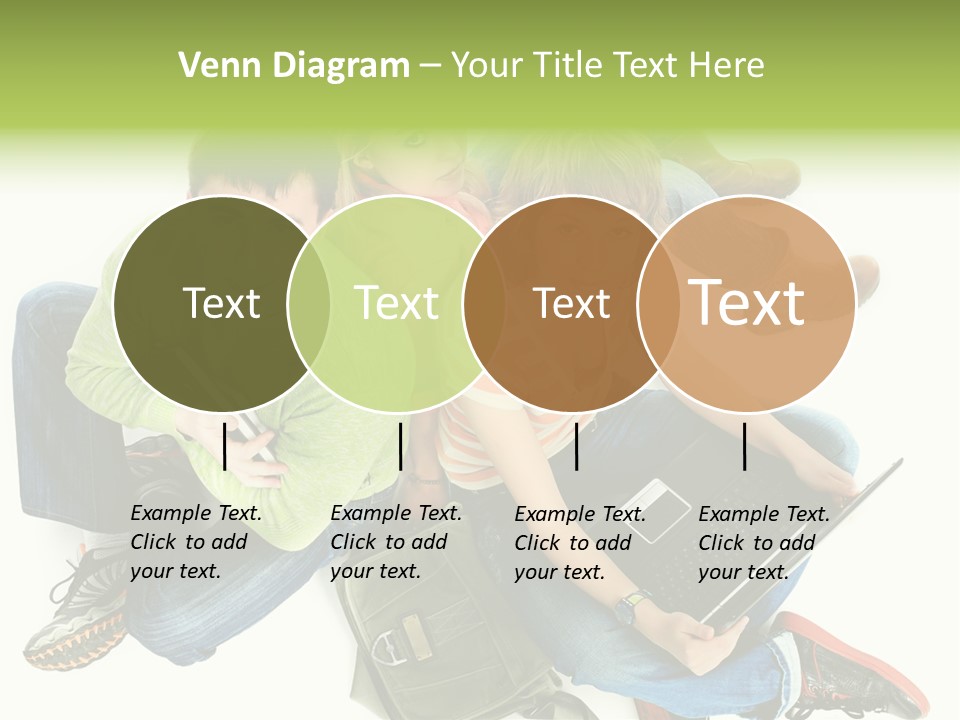 Venn Diagram – Your Title Text Here

Text

Text

Text

Text

Example Text. Click to add your text.

Example Text. Click to add your text.

Example Text. Click to add your text.

Example Text. Click to add your text.